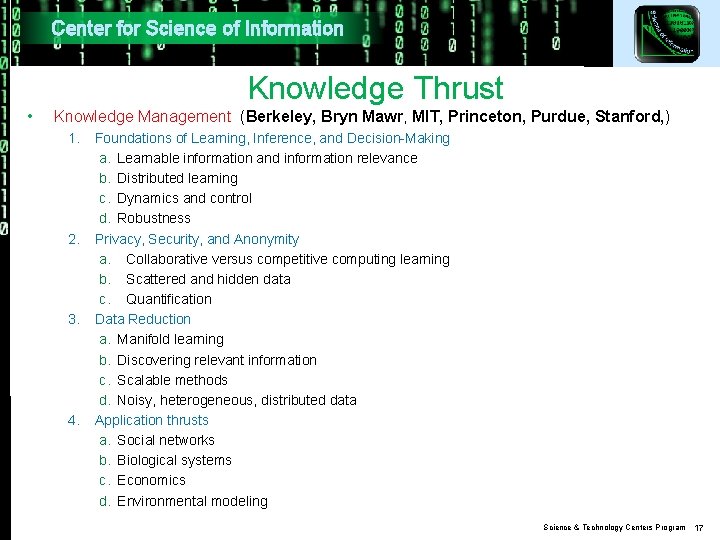 Center for Science of Information

Knowledge Thrust

• Knowledge Management (Berkeley, Bryn Mawr, MIT, Princeton, Purdue, Stanford,)

1. Foundations of Learning, Inference, and Decision-Making
a. Learnable information and information relevance
b. Distributed learning
c. Dynamics and control
d. Robustness
2. Privacy, Security, and Anonymity
a. Collaborative versus competitive computing learning
b. Scattered and hidden data
c. Quantification
3. Data Reduction
a. Manifold learning
b. Discovering relevant information
c. Scalable methods
d. Noisy, heterogeneous, distributed data
4. Application thrusts
a. Social networks
b. Biological systems
c. Economics
d. Environmental modeling

Science & Technology Centers Program 17